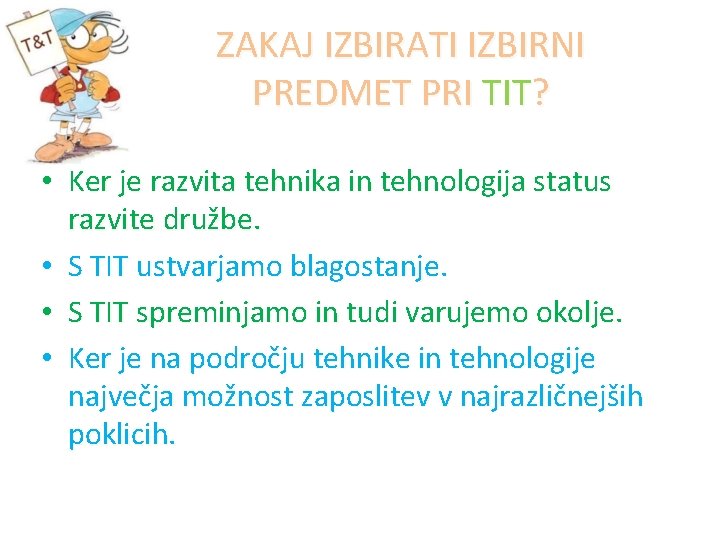 T&T

ZAKAJ IZBIRATI IZBIRNI PREDMET PRI TIT?

• Ker je razvita tehnika in tehnologija status razvite družbe.
• S TIT ustvarjamo blagostanje.
• S TIT spreminjamo in tudi varujemo okolje.
• Ker je na področju tehnike in tehnologije največja možnost zaposlitev v najrazličnejših poklicih.